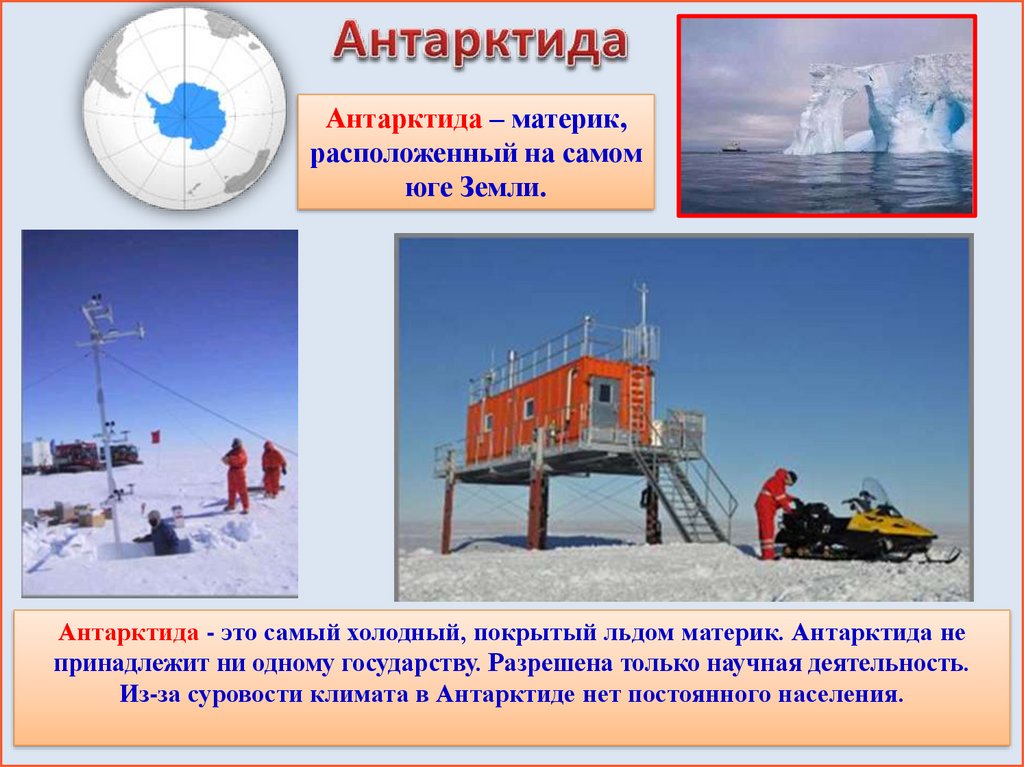 Антарктида

Антарктида – материк, расположенный на самом юге Земли.

Антарктида - это самый холодный, покрытый льдом материк. Антарктида не принадлежит ни одному государству. Разрешена только научная деятельность. Из-за суровости климата в Антарктиде нет постоянного населения.